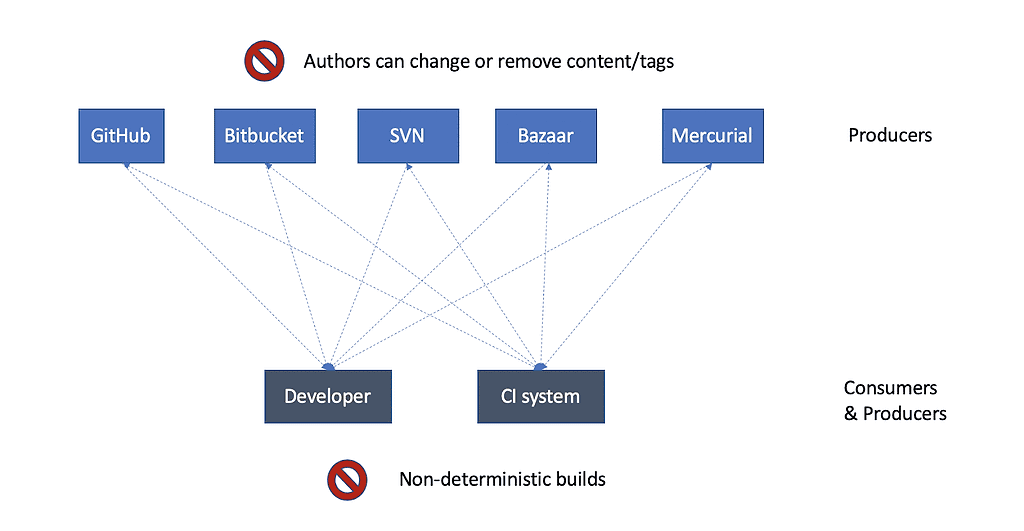 Authors can change or remove content/tags

GitHub

Bitbucket

SVN

Bazaar

Mercurial

Producers

Developer

CI system

Consumers & Producers

Non-deterministic builds